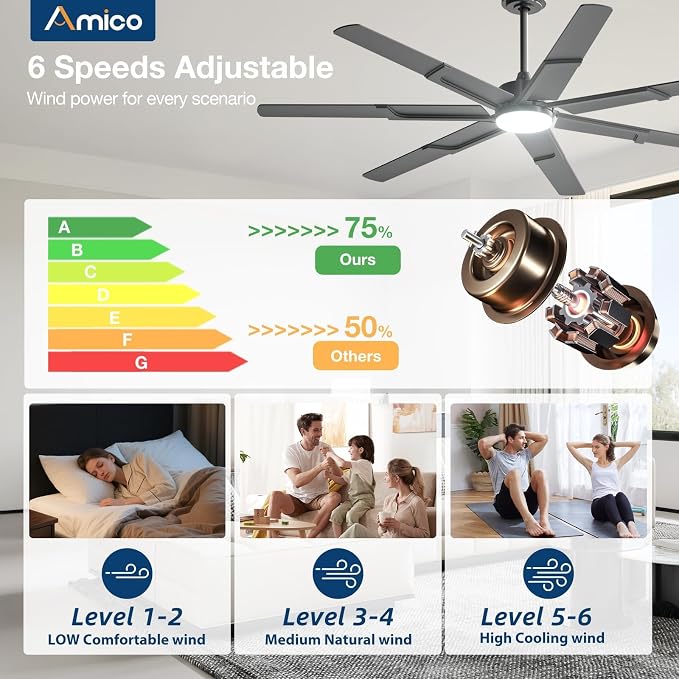 Amico

6 Speeds Adjustable

Wind power for every scenario

A
B
C
D
E
F
G

>>>>>>> 75%
Ours

>>>>>>> 50%
Others

Level 1-2
LOW Comfortable wind

Level 3-4
Medium Natural wind

Level 5-6
High Cooling wind